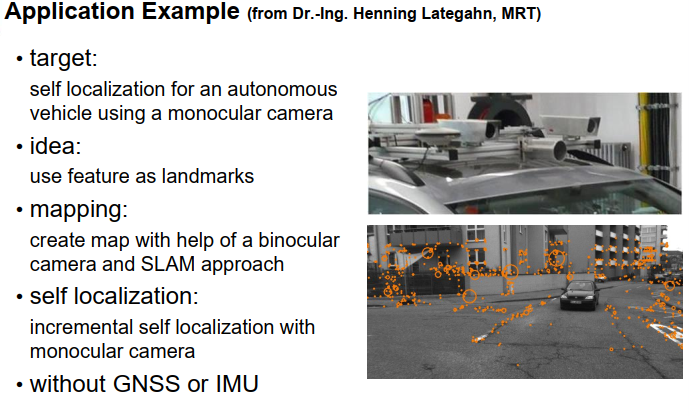 Application Example (from Dr.-Ing. Henning Lategahn, MRT)

• target:
self localization for an autonomous vehicle using a monocular camera

• idea:
use feature as landmarks

• mapping:
create map with help of a binocular camera and SLAM approach

• self localization:
incremental self localization with monocular camera

• without GNSS or IMU